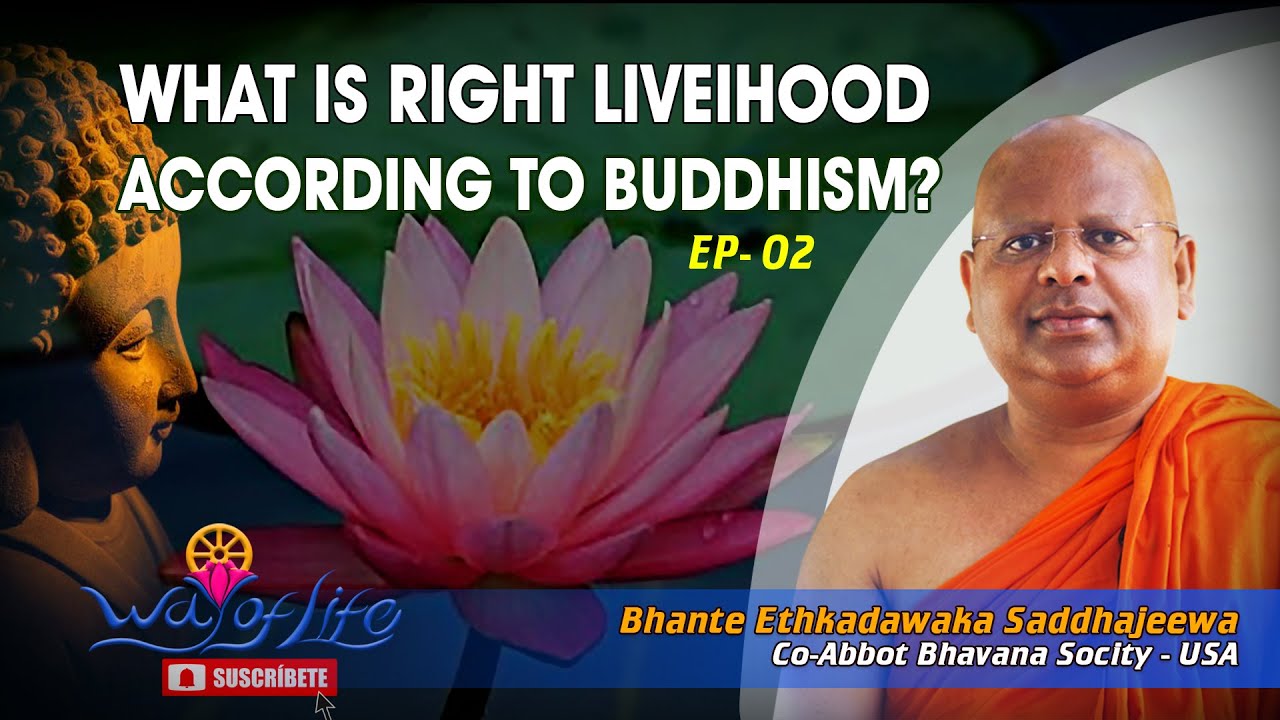 WHAT IS RIGHT LIVEIHOOD ACCORDING TO BUDDHISM?

EP- 02

way of life

SUSCRÍBETE

Bhante Ethkadawaka Saddhajeewa
Co-Abbot Bhavana Socity - USA